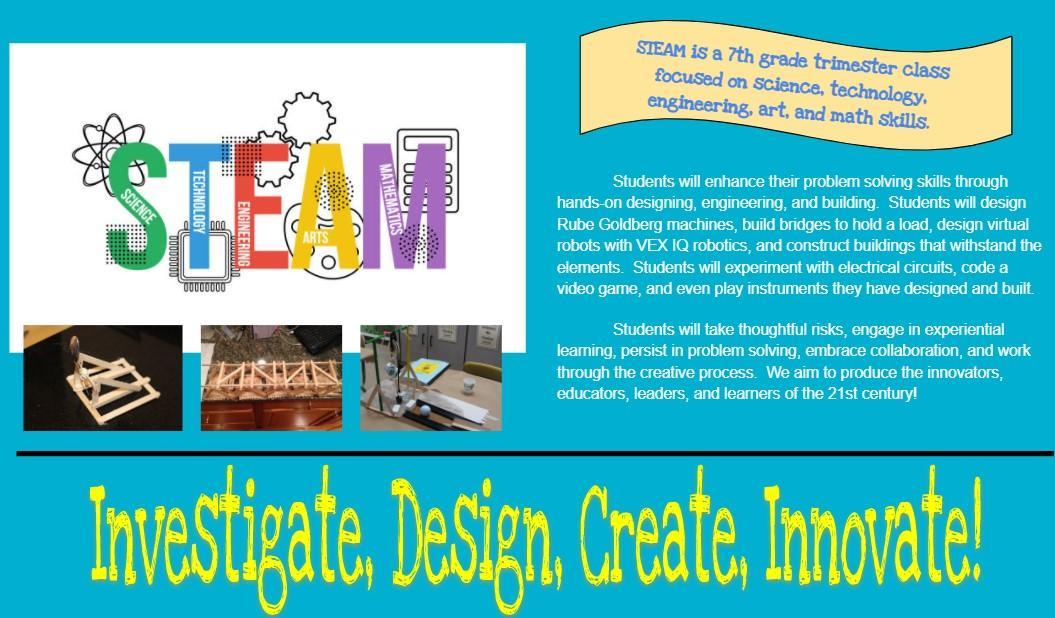 STEAM

SCIENCE TECHNOLOGY ENGINEERING ARTS MATHEMATICS

STEAM is a 7th grade trimester class focused on science, technology, engineering, art, and math skills.

Students will enhance their problem solving skills through hands-on designing, engineering, and building. Students will design Rube Goldberg machines, build bridges to hold a load, design virtual robots with VEX IQ robotics, and construct buildings that withstand the elements. Students will experiment with electrical circuits, code a video game, and even play instruments they have designed and built.

Students will take thoughtful risks, engage in experiential learning, persist in problem solving, embrace collaboration, and work through the creative process. We aim to produce the innovators, educators, leaders, and learners of the 21st century!

Investigate, Design, Create, Innovate!